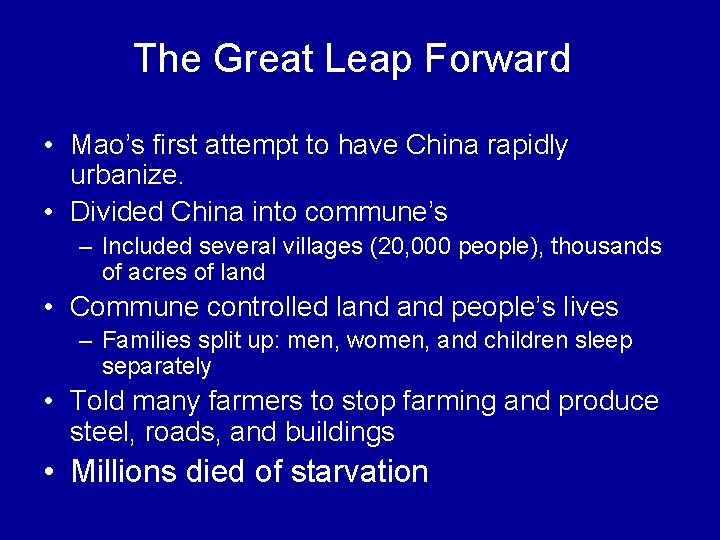 The Great Leap Forward

• Mao's first attempt to have China rapidly urbanize.
• Divided China into commune's
– Included several villages (20,000 people), thousands of acres of land
• Commune controlled land and people's lives
– Families split up: men, women, and children sleep separately
• Told many farmers to stop farming and produce steel, roads, and buildings
• Millions died of starvation